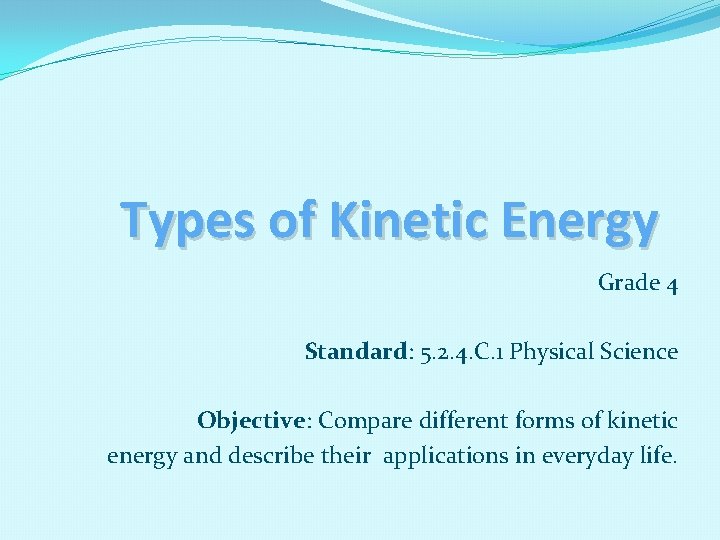 Types of Kinetic Energy

Grade 4

Standard: 5.2.4.C.1 Physical Science

Objective: Compare different forms of kinetic energy and describe their applications in everyday life.